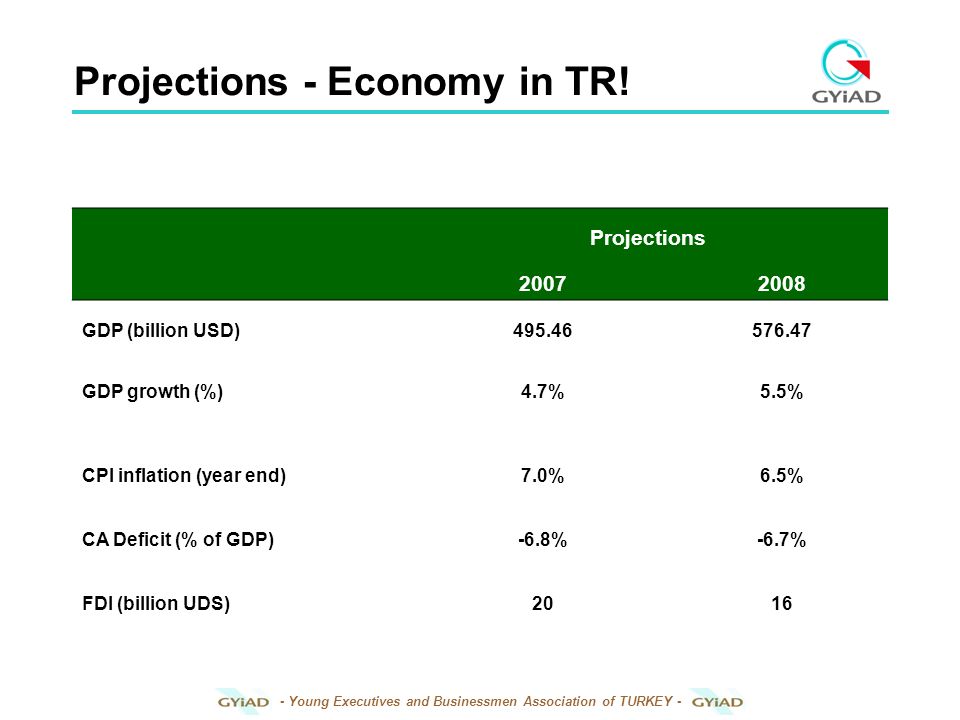 Projections - Economy in TR!

GYiAD

| | Projections | |
|---|---|---|
| | 2007 | 2008 |
| GDP (billion USD) | 495.46 | 576.47 |
| GDP growth (%) | 4.7% | 5.5% |
| CPI inflation (year end) | 7.0% | 6.5% |
| CA Deficit (% of GDP) | -6.8% | -6.7% |
| FDI (billion UDS) | 20 | 16 |

GYiAD - Young Executives and Businessmen Association of TURKEY - GYiAD